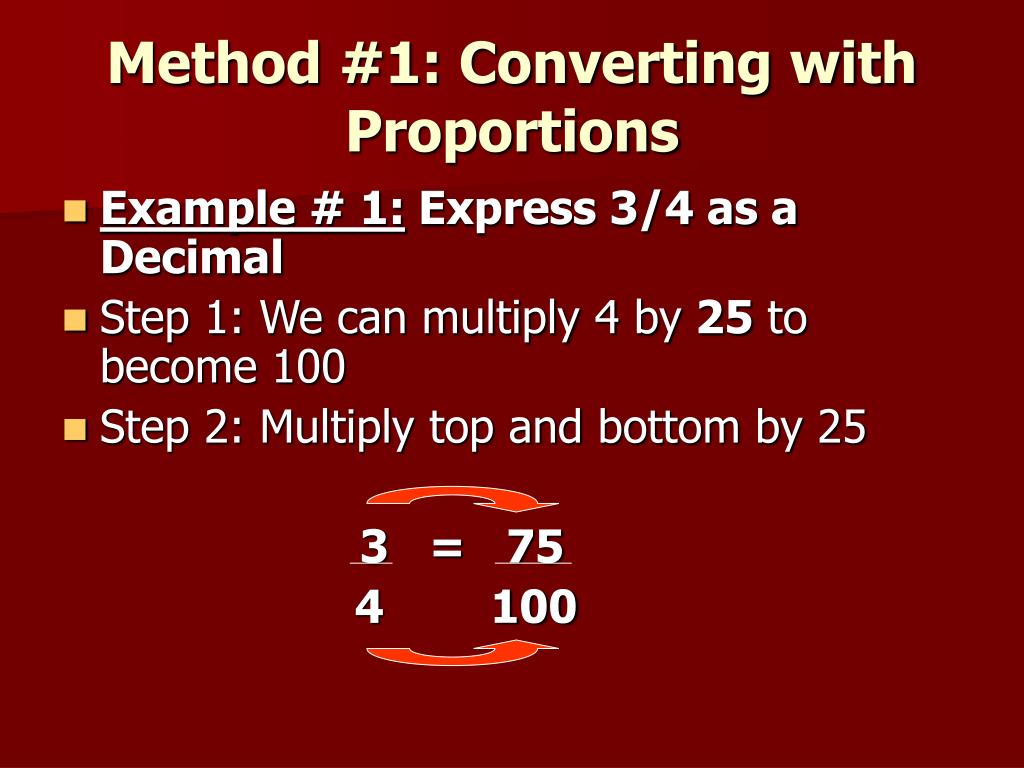 Method #1: Converting with Proportions

Example # 1: Express 3/4 as a Decimal

Step 1: We can multiply 4 by 25 to become 100

Step 2: Multiply top and bottom by 25

$\frac{3}{4} = \frac{75}{100}$